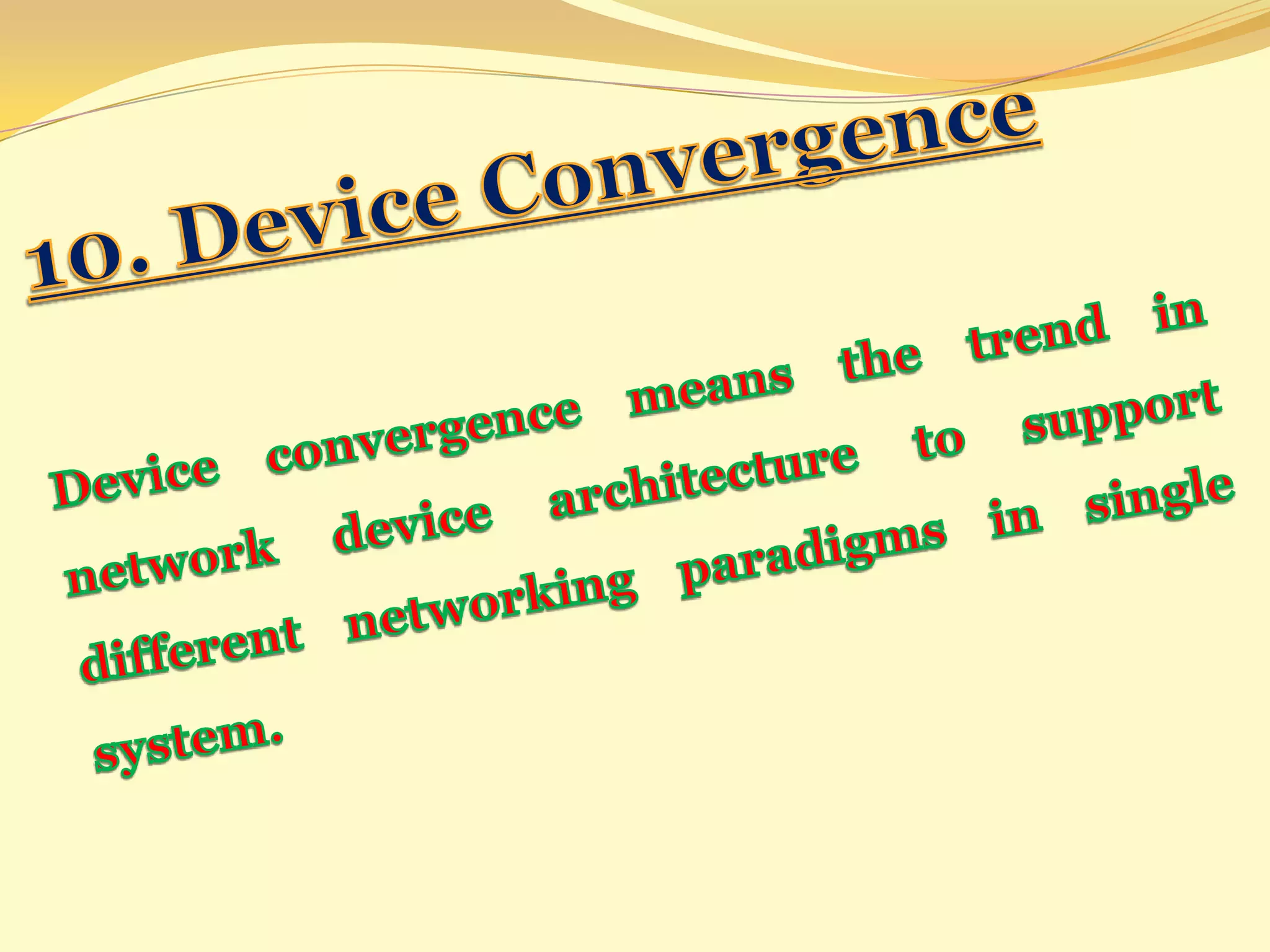 10. Device Convergence

Device convergence means the trend in network device architecture to support different networking paradigms in single system.